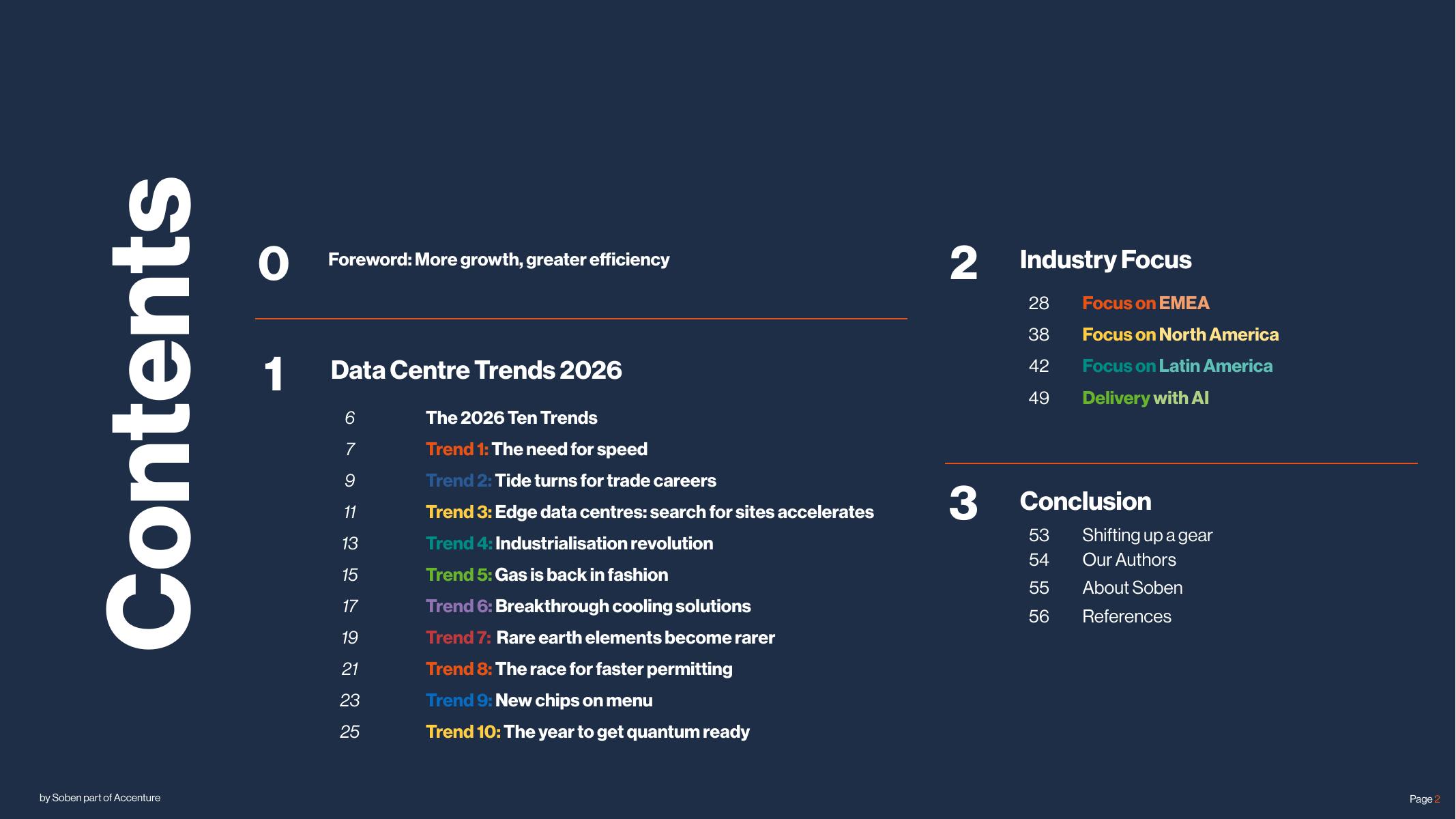 Contents

0 Foreword: More growth, greater efficiency

1 Data Centre Trends 2026

6 The 2026 Ten Trends
7 Trend 1: The need for speed
9 Trend 2: Tide turns for trade careers
11 Trend 3: Edge data centres: search for sites accelerates
13 Trend 4: Industrialisation revolution
15 Trend 5: Gas is back in fashion
17 Trend 6: Breakthrough cooling solutions
19 Trend 7: Rare earth elements become rarer
21 Trend 8: The race for faster permitting
23 Trend 9: New chips on menu
25 Trend 10: The year to get quantum ready

2 Industry Focus

28 Focus on EMEA
38 Focus on North America
42 Focus on Latin America
49 Delivery with AI

3 Conclusion

53 Shifting up a gear
54 Our Authors
55 About Soben
56 References

by Soben part of Accenture

Page 2